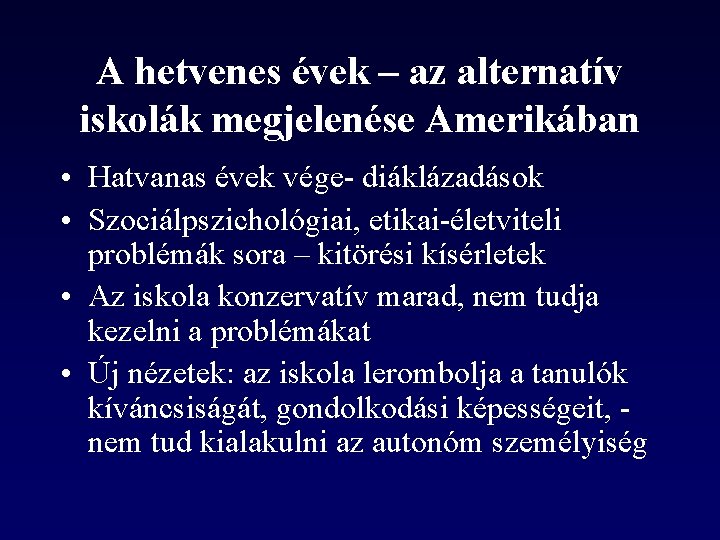 A hetvenes évek – az alternatív iskolák megjelenése Amerikában

• Hatvanas évek vége- diáklázadások
• Szociálpszichológiai, etikai-életviteli problémák sora – kitörési kísérletek
• Az iskola konzervatív marad, nem tudja kezelni a problémákat
• Új nézetek: az iskola lerombolja a tanulók kíváncsiságát, gondolkodási képességeit, - nem tud kialakulni az autonóm személyiség